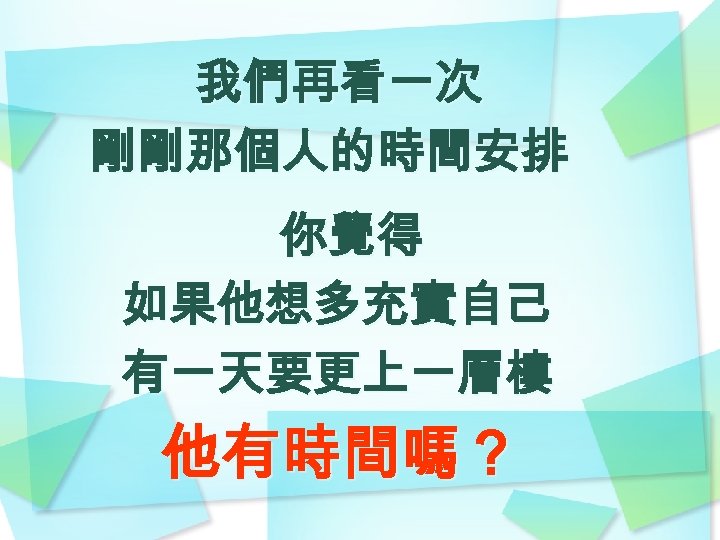 我們再看一次
剛剛那個人的時間安排

你覺得
如果他想多充實自己
有一天要更上一層樓

他有時間嗎？